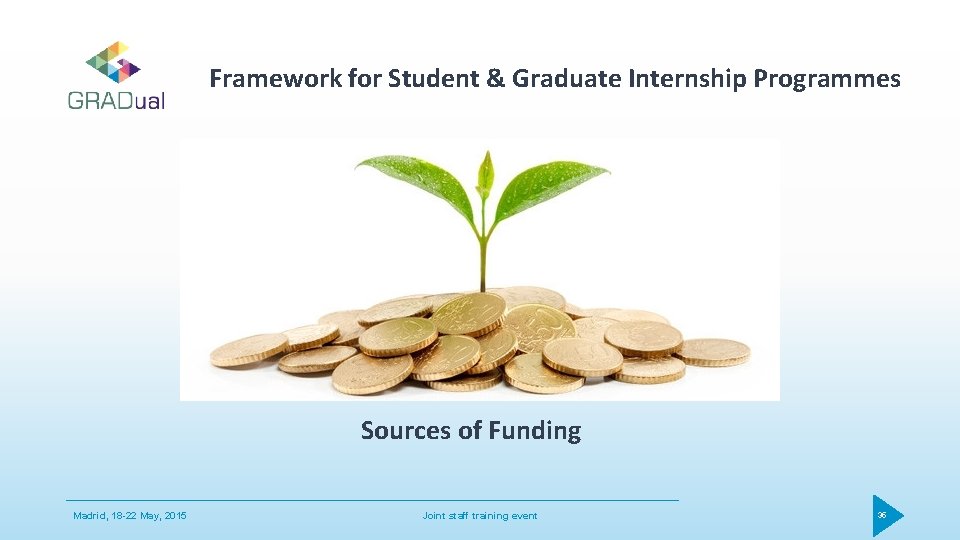 GRADual

Framework for Student & Graduate Internship Programmes

Sources of Funding

Madrid, 18-22 May, 2015

Joint staff training event

36